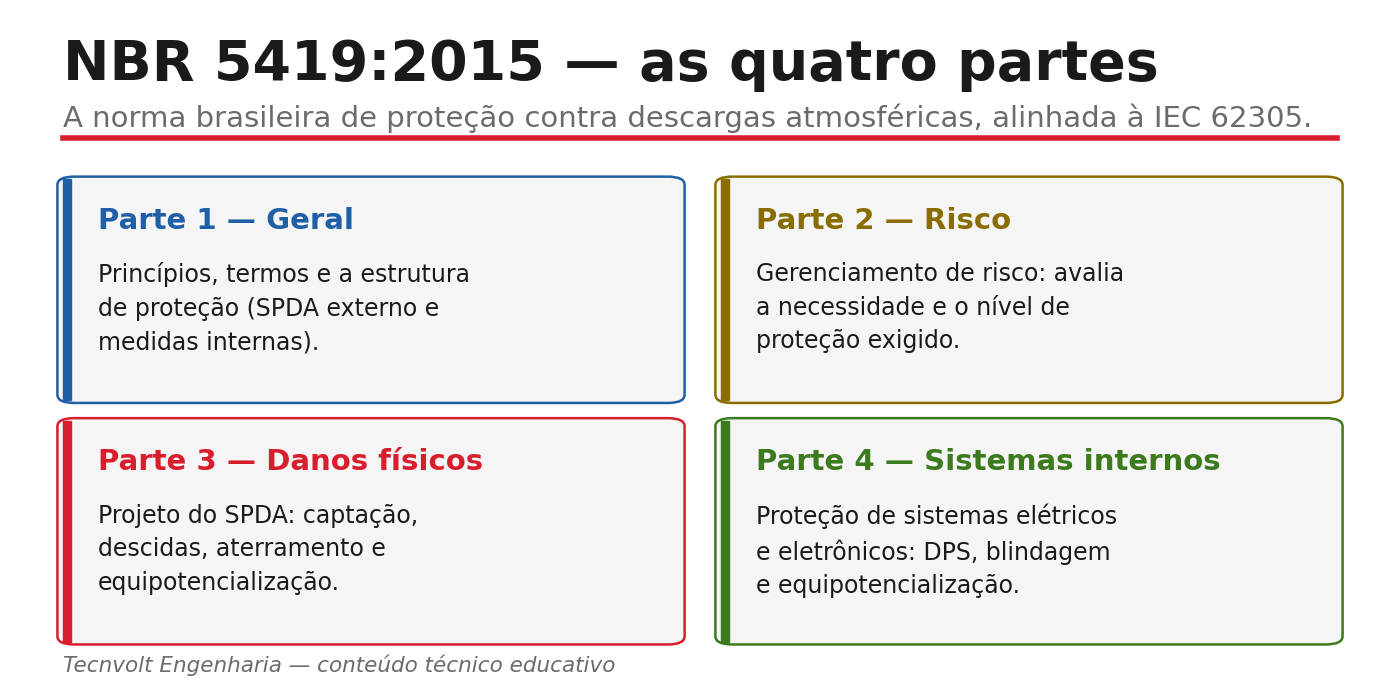 NBR 5419:2015 — as quatro partes

A norma brasileira de proteção contra descargas atmosféricas, alinhada à IEC 62305.

Parte 1 — Geral

Princípios, termos e a estrutura de proteção (SPDA externo e medidas internas).

Parte 2 — Risco

Gerenciamento de risco: avalia a necessidade e o nível de proteção exigido.

Parte 3 — Danos físicos

Projeto do SPDA: captação, descidas, aterramento e equipotencialização.

Parte 4 — Sistemas internos

Proteção de sistemas elétricos e eletrônicos: DPS, blindagem e equipotencialização.

Tecnvolt Engenharia — conteúdo técnico educativo